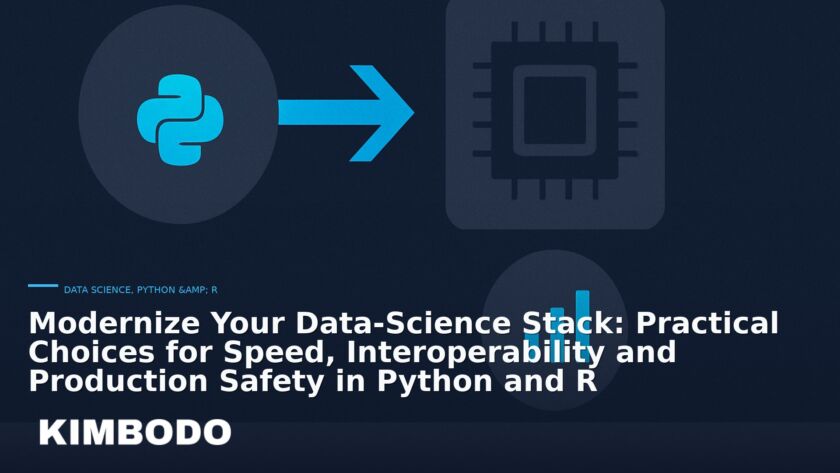 DATA SCIENCE, PYTHON &AMP; R

Modernize Your Data-Science Stack: Practical Choices for Speed, Interoperability and Production Safety in Python and R

KIMBODO